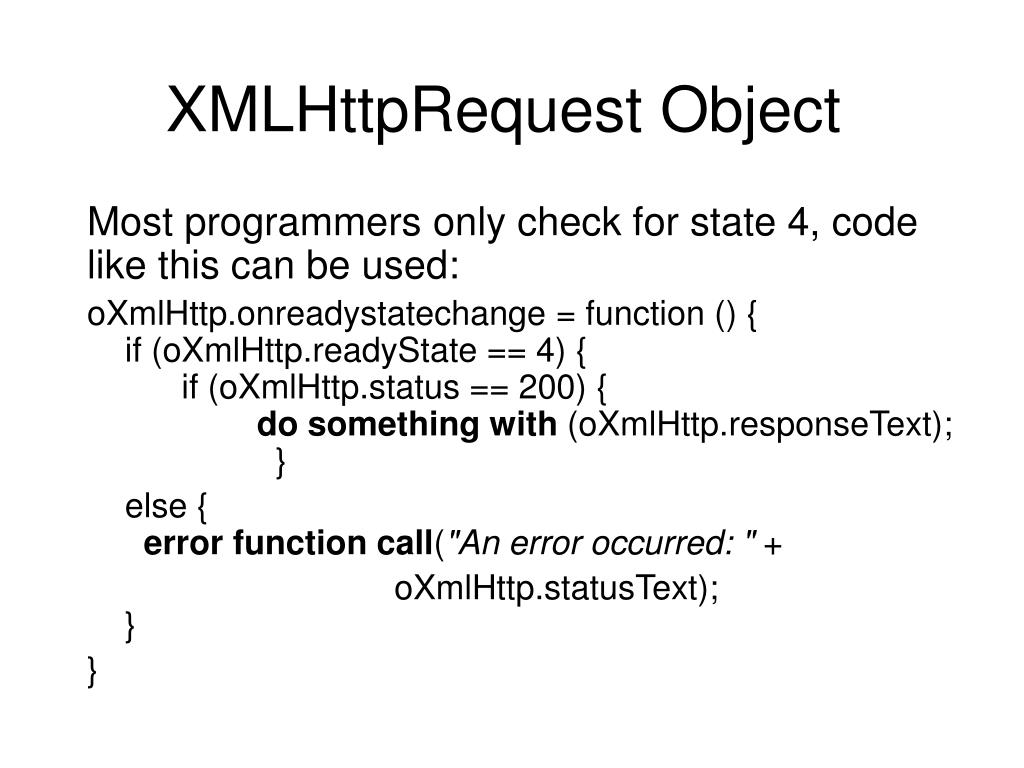 XMLHttpRequest Object

Most programmers only check for state 4, code like this can be used:

oXmlHttp.onreadystatechange = function () {
if (oXmlHttp.readyState == 4) {
if (oXmlHttp.status == 200) {
do something with (oXmlHttp.responseText);
}

else {
error function call("An error occurred: " +
oXmlHttp.statusText);
}

}